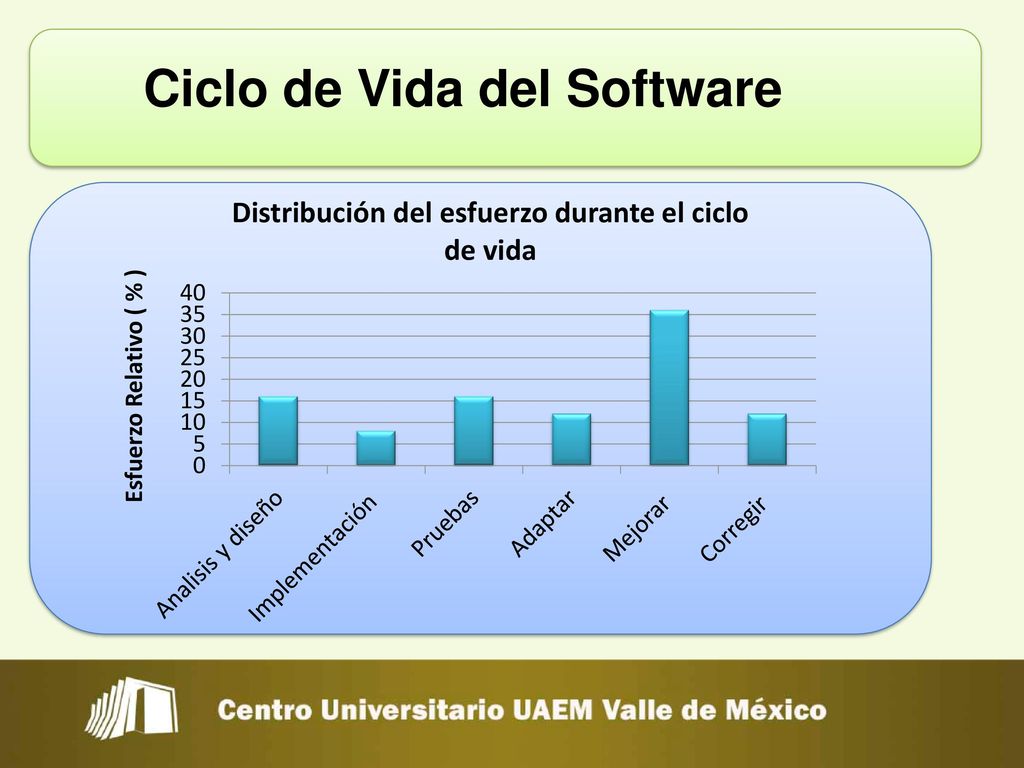 Ciclo de Vida del Software

Distribución del esfuerzo durante el ciclo de vida

Esfuerzo Relativo ( % )

40
35
30
25
20
15
10
5
0

Analisis y diseño
Implementación
Pruebas
Adaptar
Mejorar
Corregir

Centro Universitario UAEM Valle de México